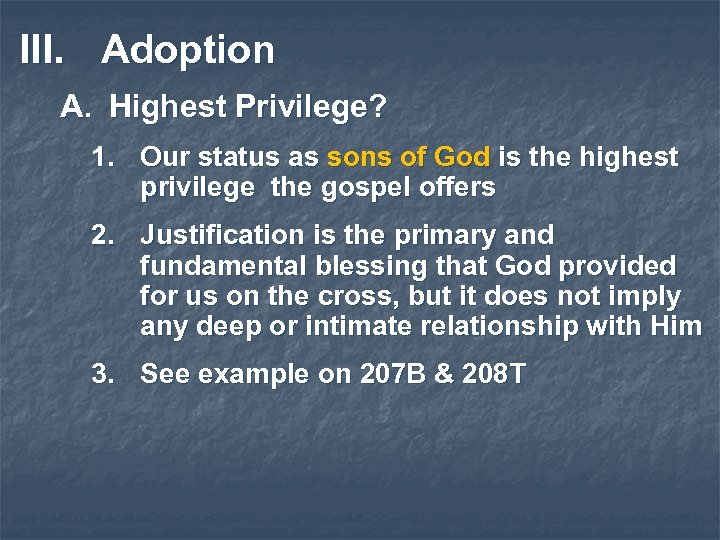 III. Adoption

A. Highest Privilege?

1. Our status as sons of God is the highest privilege the gospel offers

2. Justification is the primary and fundamental blessing that God provided for us on the cross, but it does not imply any deep or intimate relationship with Him

3. See example on 207B & 208T